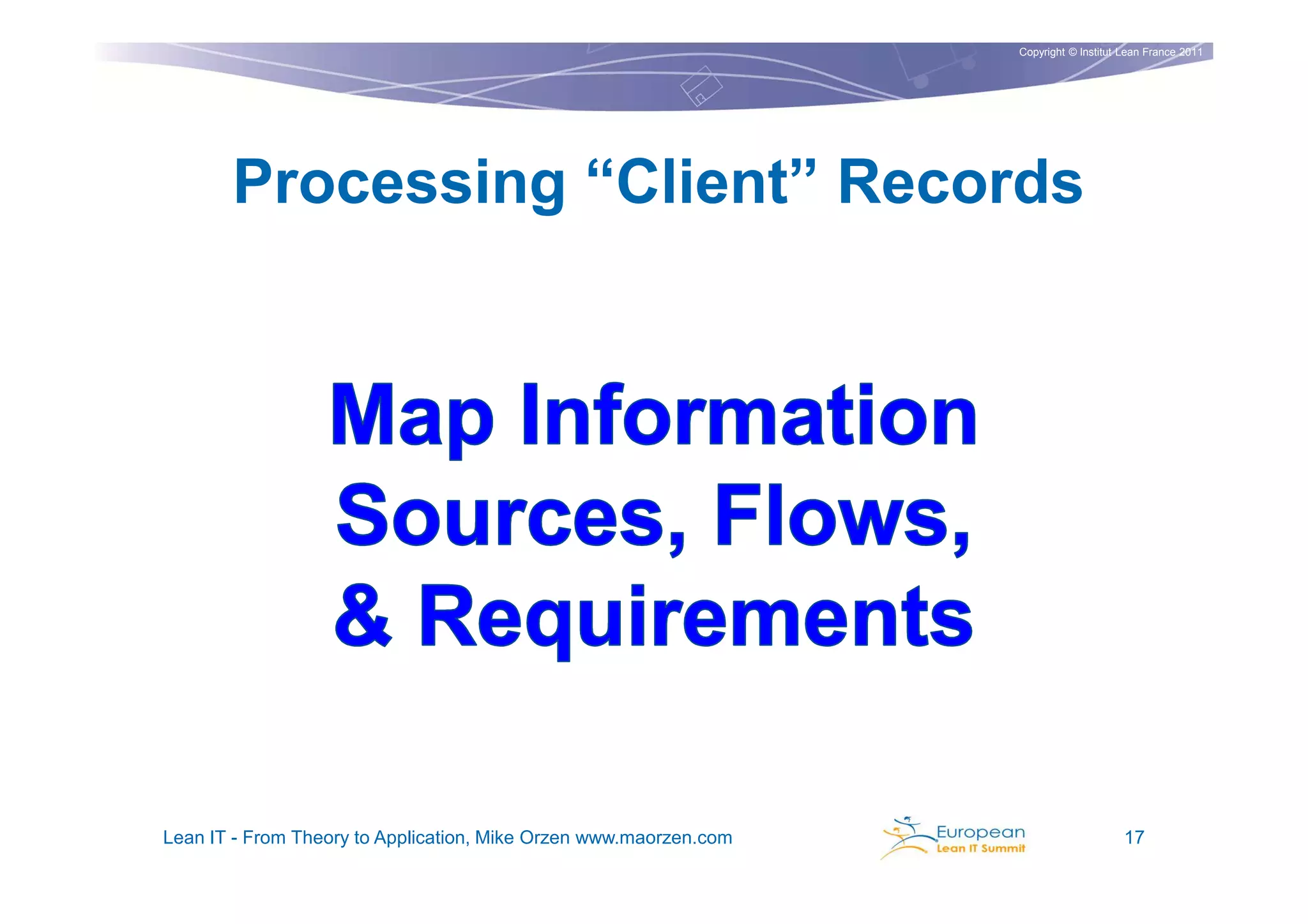 Copyright © Institut Lean France 2011

Processing “Client” Records

Map Information Sources, Flows, & Requirements

Lean IT - From Theory to Application, Mike Orzen www.maorzen.com

European Lean IT Summit

17